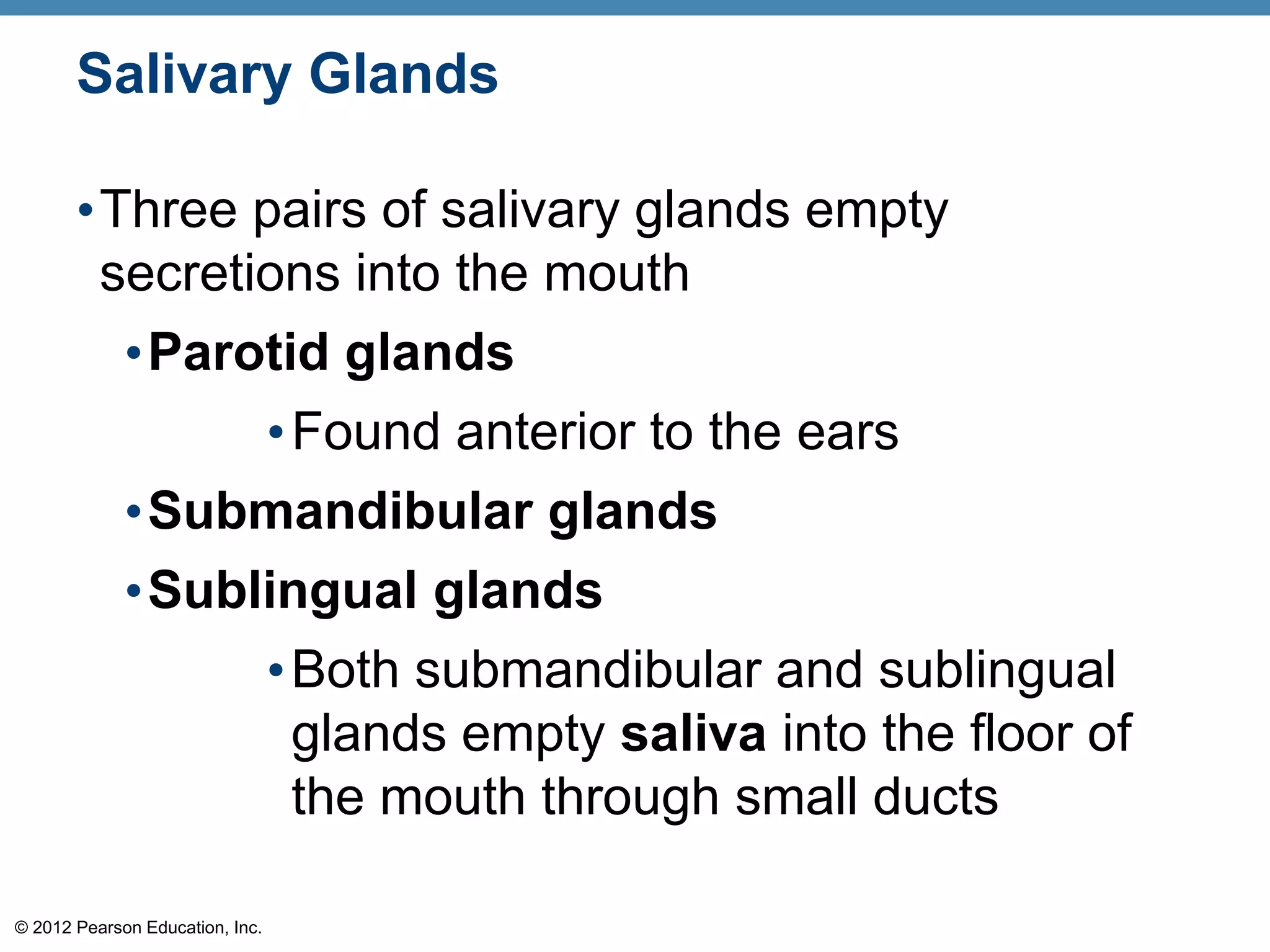 Salivary Glands

• Three pairs of salivary glands empty secretions into the mouth

• Parotid glands

• Found anterior to the ears

• Submandibular glands

• Sublingual glands

• Both submandibular and sublingual glands empty saliva into the floor of the mouth through small ducts

© 2012 Pearson Education, Inc.